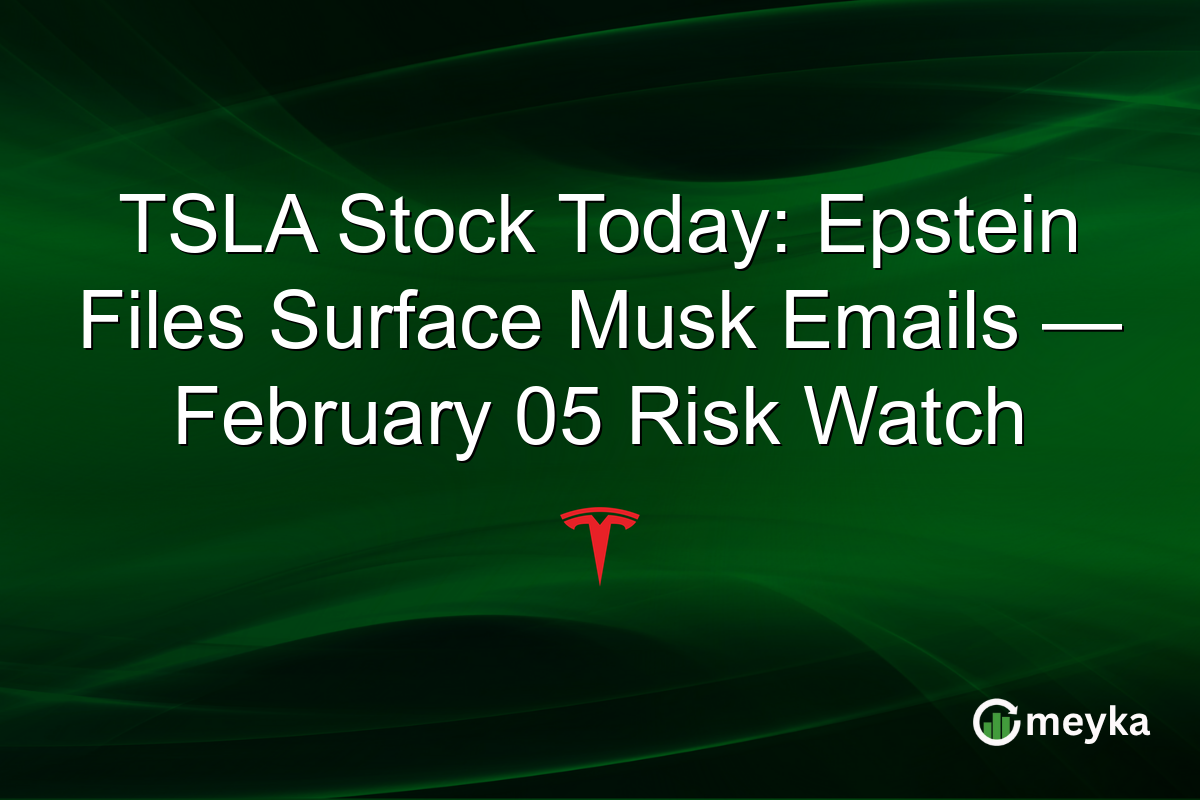 TSLA Stock Today: Epstein Files Surface Musk Emails — February 05 Risk Watch

meyka